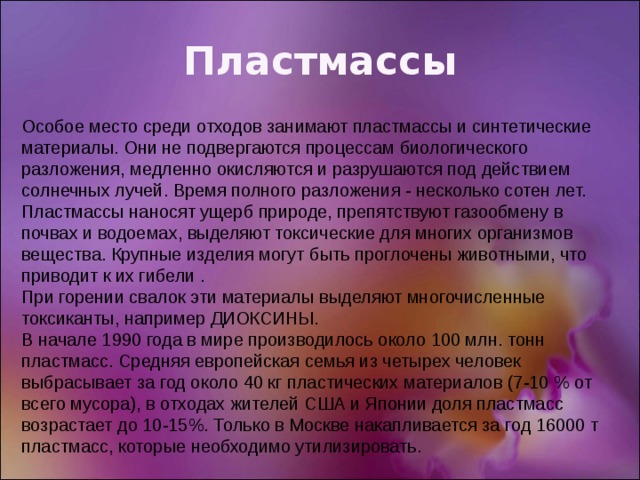 Пластмассы

Особое место среди отходов занимают пластмассы и синтетические материалы. Они не подвергаются процессам биологического разложения, медленно окисляются и разрушаются под действием солнечных лучей. Время полного разложения - несколько сотен лет. Пластмассы наносят ущерб природе, препятствуют газообмену в почвах и водоемах, выделяют токсические для многих организмов вещества. Крупные изделия могут быть проглочены животными, что приводит к их гибели .
При горении свалок эти материалы выделяют многочисленные токсиканты, например ДИОКСИНЫ.
В начале 1990 года в мире производилось около 100 млн. тонн пластмасс. Средняя европейская семья из четырех человек выбрасывает за год около 40 кг пластических материалов (7-10 % от всего мусора), в отходах жителей США и Японии доля пластмасс возрастает до 10-15%. Только в Москве накапливается за год 16000 т пластмасс, которые необходимо утилизировать.